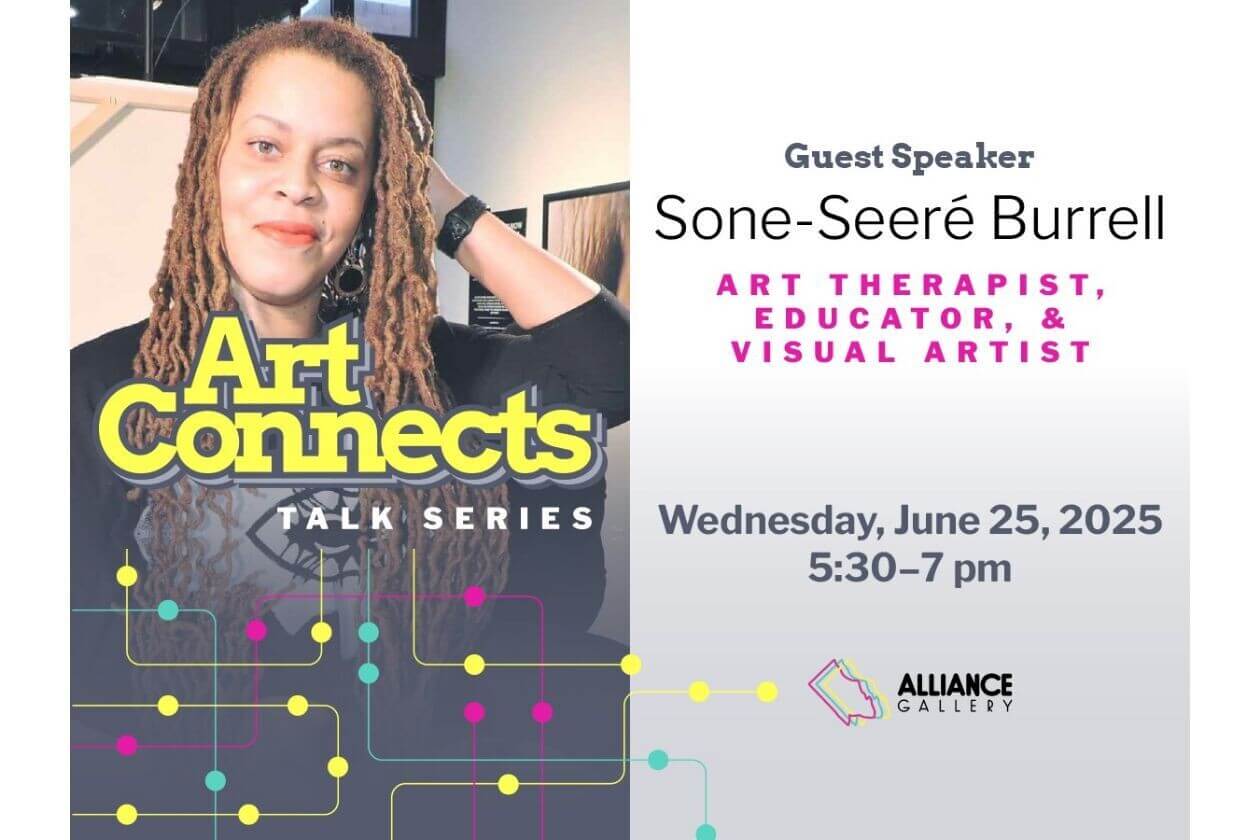 Art Connects
TALK SERIES

Guest Speaker
Sone-Seeré Burrell
ART THERAPIST, EDUCATOR, & VISUAL ARTIST

Wednesday, June 25, 2025
5:30–7 pm

ALLIANCE GALLERY